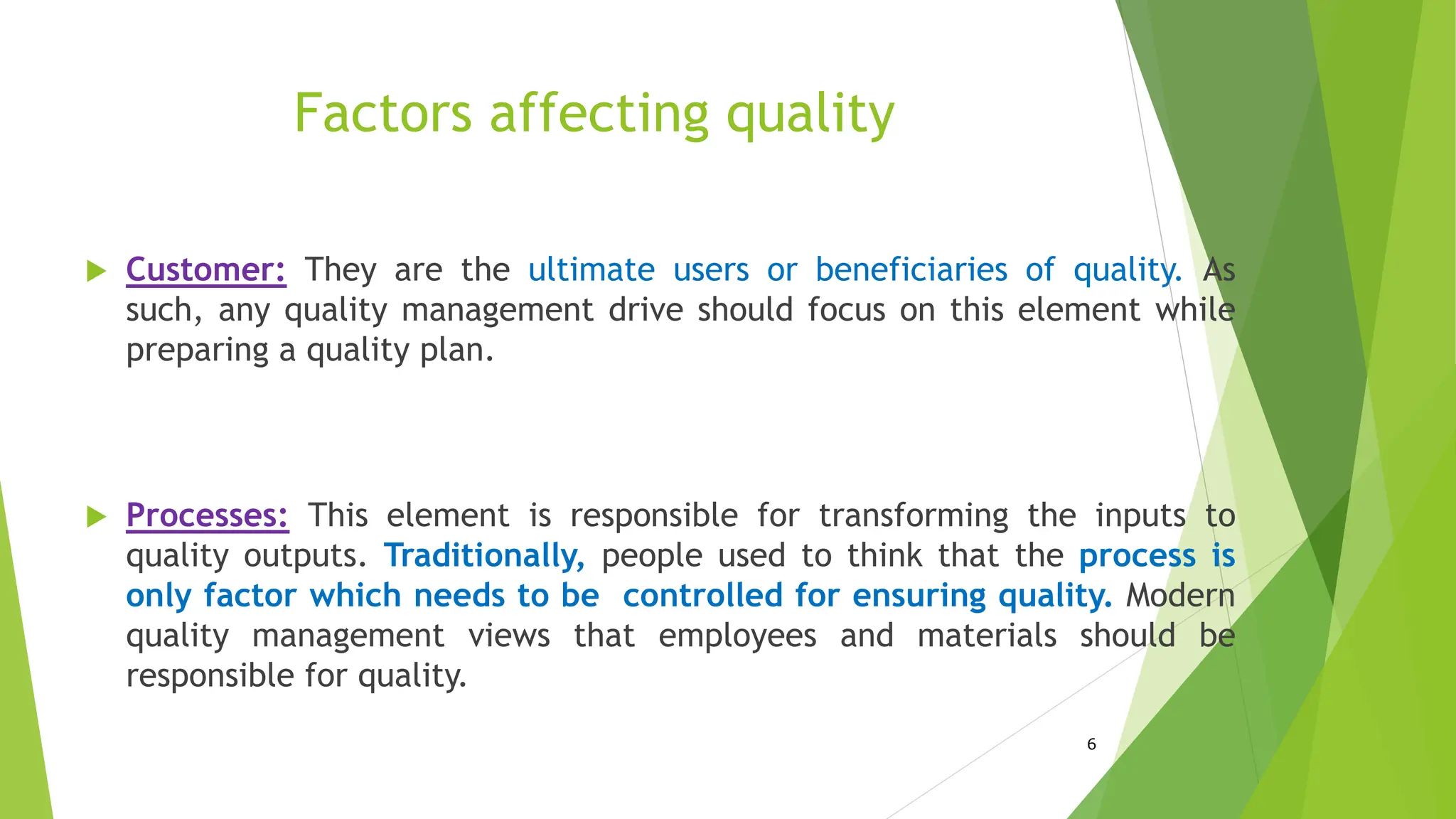 Factors affecting quality

Customer: They are the ultimate users or beneficiaries of quality. As such, any quality management drive should focus on this element while preparing a quality plan.

Processes: This element is responsible for transforming the inputs to quality outputs. Traditionally, people used to think that the process is only factor which needs to be controlled for ensuring quality. Modern quality management views that employees and materials should be responsible for quality.

6